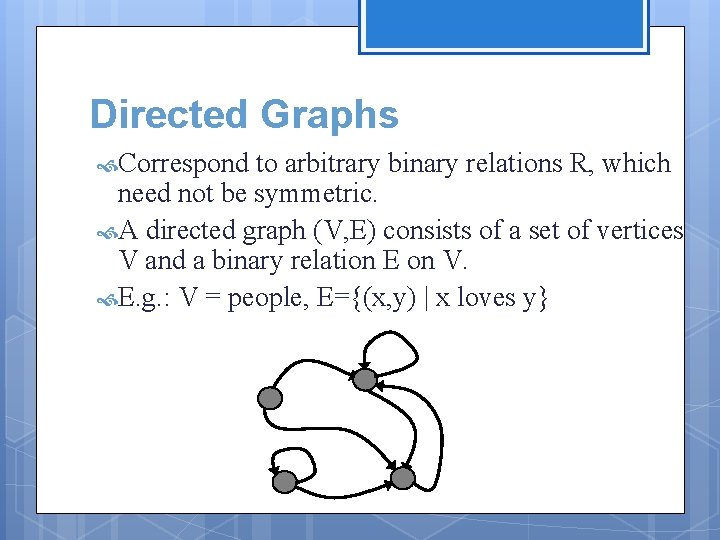 Directed Graphs

Correspond to arbitrary binary relations R, which need not be symmetric.

A directed graph (V,E) consists of a set of vertices V and a binary relation E on V.

E.g.: V = people, E={(x,y) | x loves y}